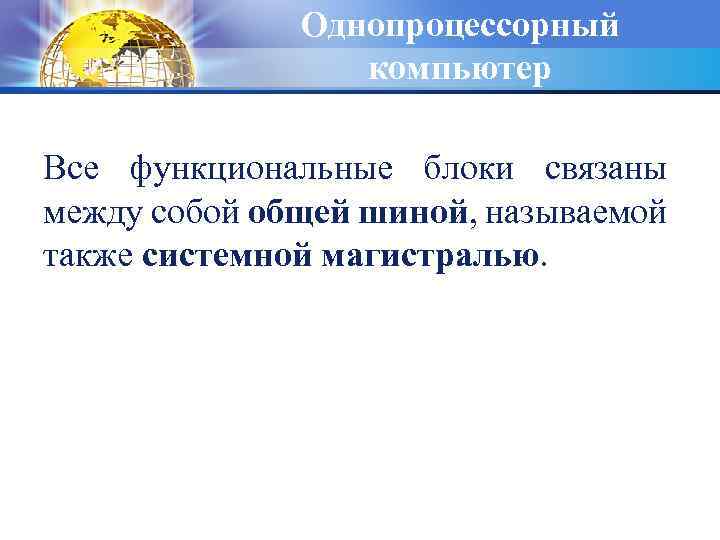 Однопроцессорный компьютер

Все функциональные блоки связаны между собой общей шиной, называемой также системной магистралью.